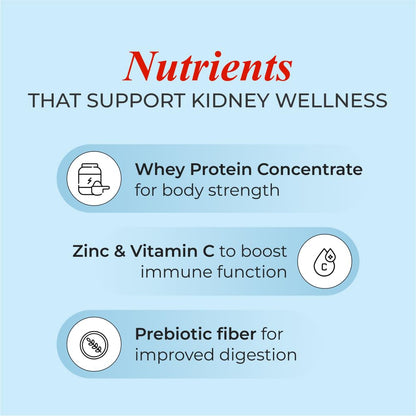 Nutrients
THAT SUPPORT KIDNEY WELLNESS

Whey Protein Concentrate for body strength

Zinc & Vitamin C to boost immune function

C

Prebiotic fiber for improved digestion